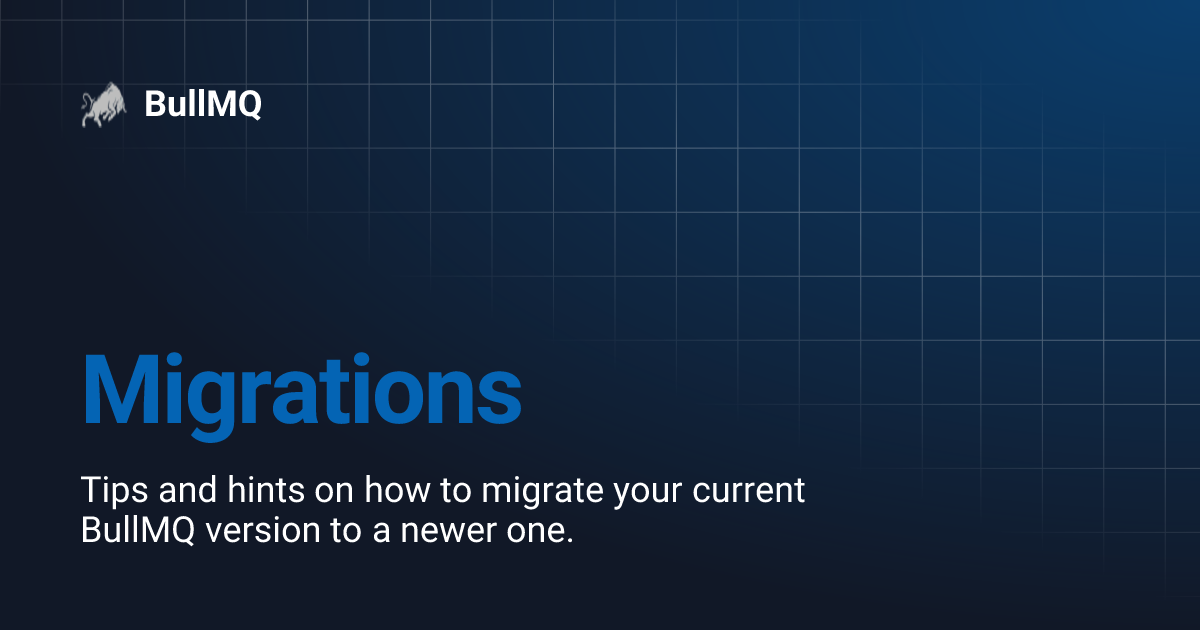 BullMQ

Migrations

Tips and hints on how to migrate your current BullMQ version to a newer one.